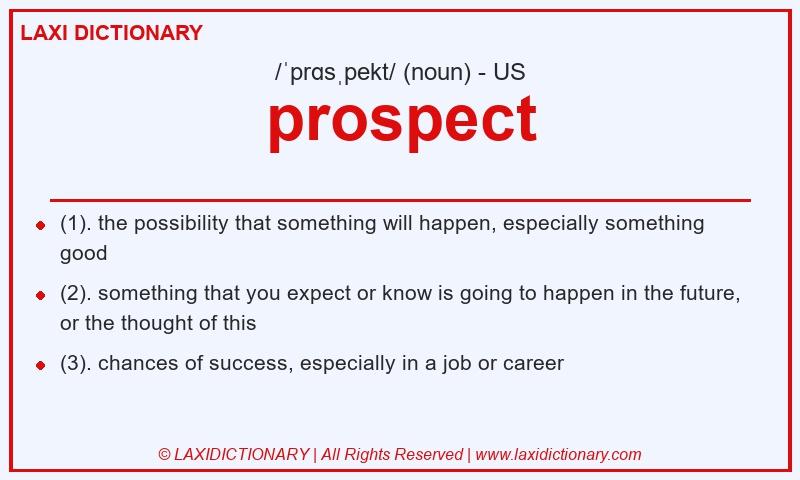 LAXI DICTIONARY

/ˈprɑsˌpekt/ (noun) - US

prospect

- (1). the possibility that something will happen, especially something good
- (2). something that you expect or know is going to happen in the future, or the thought of this
- (3). chances of success, especially in a job or career

© LAXIDICTIONARY | All Rights Reserved | www.laxidictionary.com